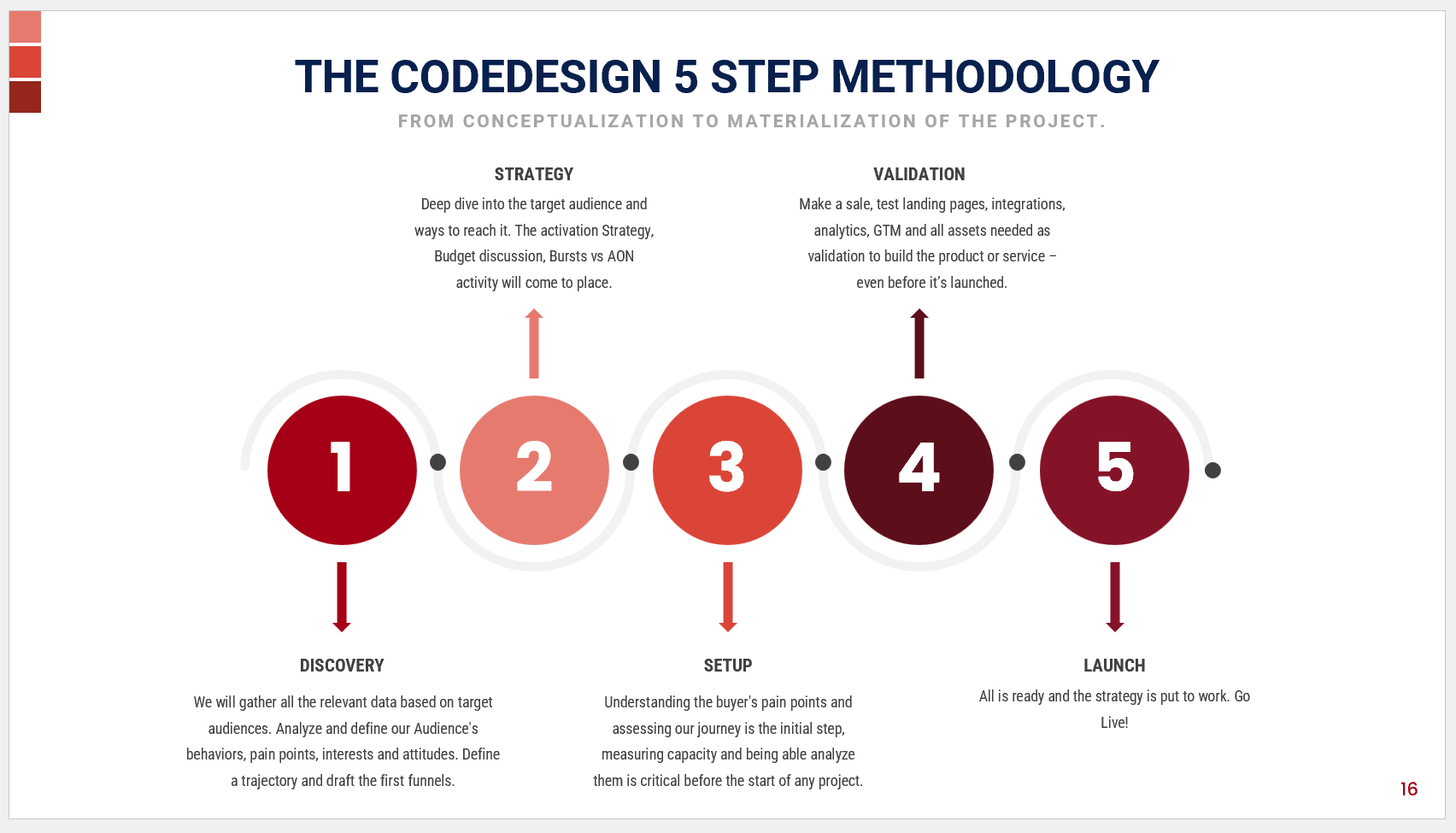 THE CODEDESIGN 5 STEP METHODOLOGY
FROM CONCEPTUALIZATION TO MATERIALIZATION OF THE PROJECT.

STRATEGY
Deep dive into the target audience and ways to reach it. The activation Strategy, Budget discussion, Bursts vs AON activity will come to place.

VALIDATION
Make a sale, test landing pages, integrations, analytics, GTM and all assets needed as validation to build the product or service – even before it's launched.

1

2

3

4

5

DISCOVERY
We will gather all the relevant data based on target audiences. Analyze and define our Audience's behaviors, pain points, interests and attitudes. Define a trajectory and draft the first funnels.

SETUP
Understanding the buyer's pain points and assessing our journey is the initial step, measuring capacity and being able analyze them is critical before the start of any project.

LAUNCH
All is ready and the strategy is put to work. Go Live!

16